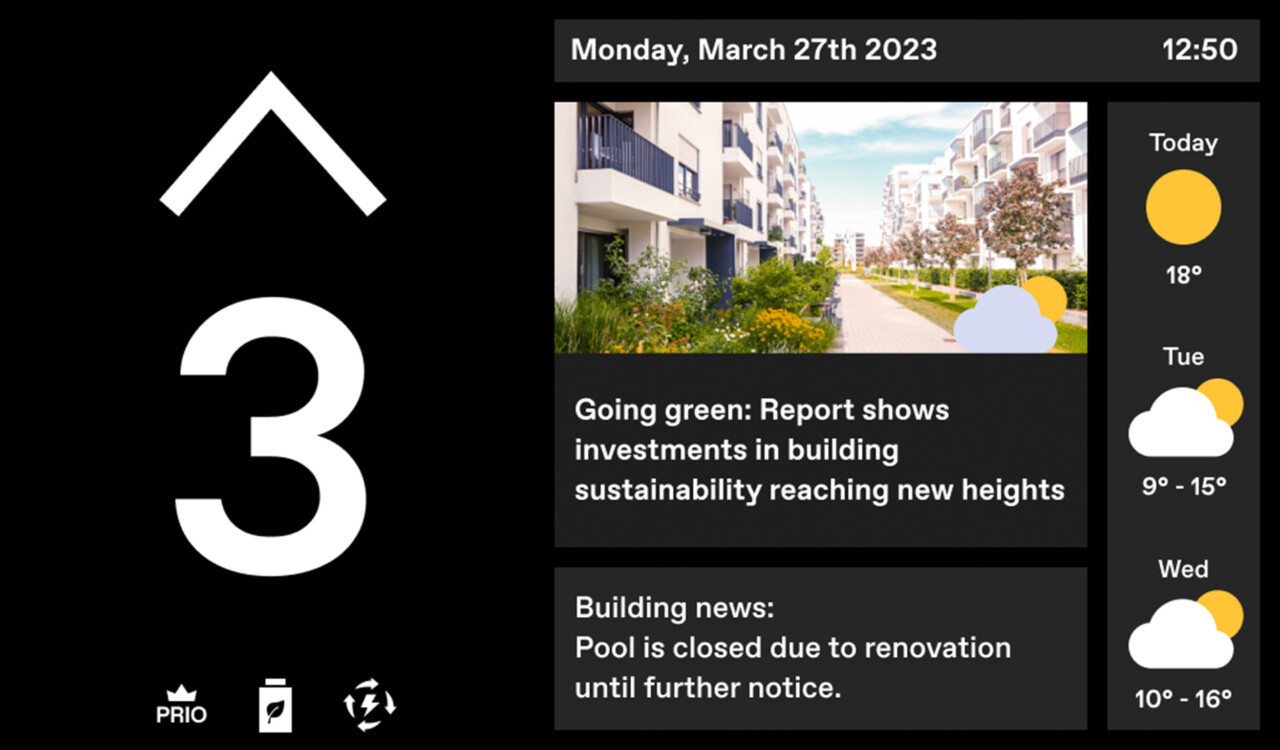 3

PRIO

Monday, March 27th 2023

12:50

Going green: Report shows investments in building sustainability reaching new heights

Building news:
Pool is closed due to renovation until further notice.

Today

18°

Tue

9° - 15°

Wed

10° - 16°